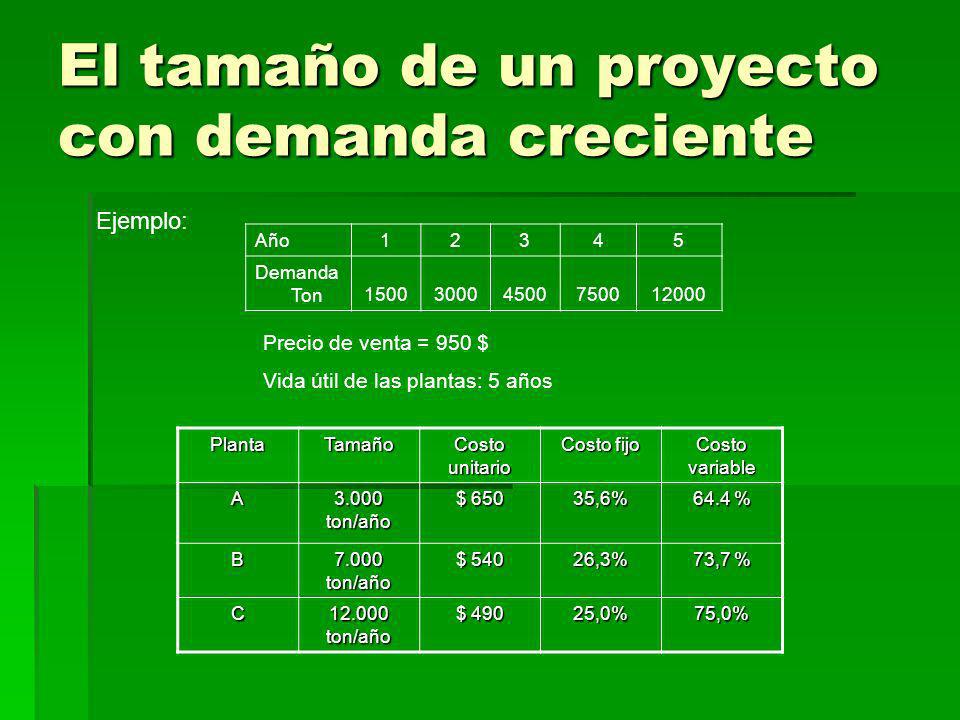 El tamaño de un proyecto con demanda creciente

Ejemplo:

| Año | 1 | 2 | 3 | 4 | 5 |
|---|---|---|---|---|---|
| Demanda Ton | 1500 | 3000 | 4500 | 7500 | 12000 |

Precio de venta = 950 $

Vida útil de las plantas: 5 años

| Planta | Tamaño | Costo unitario | Costo fijo | Costo variable |
|---|---|---|---|---|
| A | 3.000 ton/año | $ 650 | 35,6% | 64.4 % |
| B | 7.000 ton/año | $ 540 | 26,3% | 73,7 % |
| C | 12.000 ton/año | $ 490 | 25,0% | 75,0% |